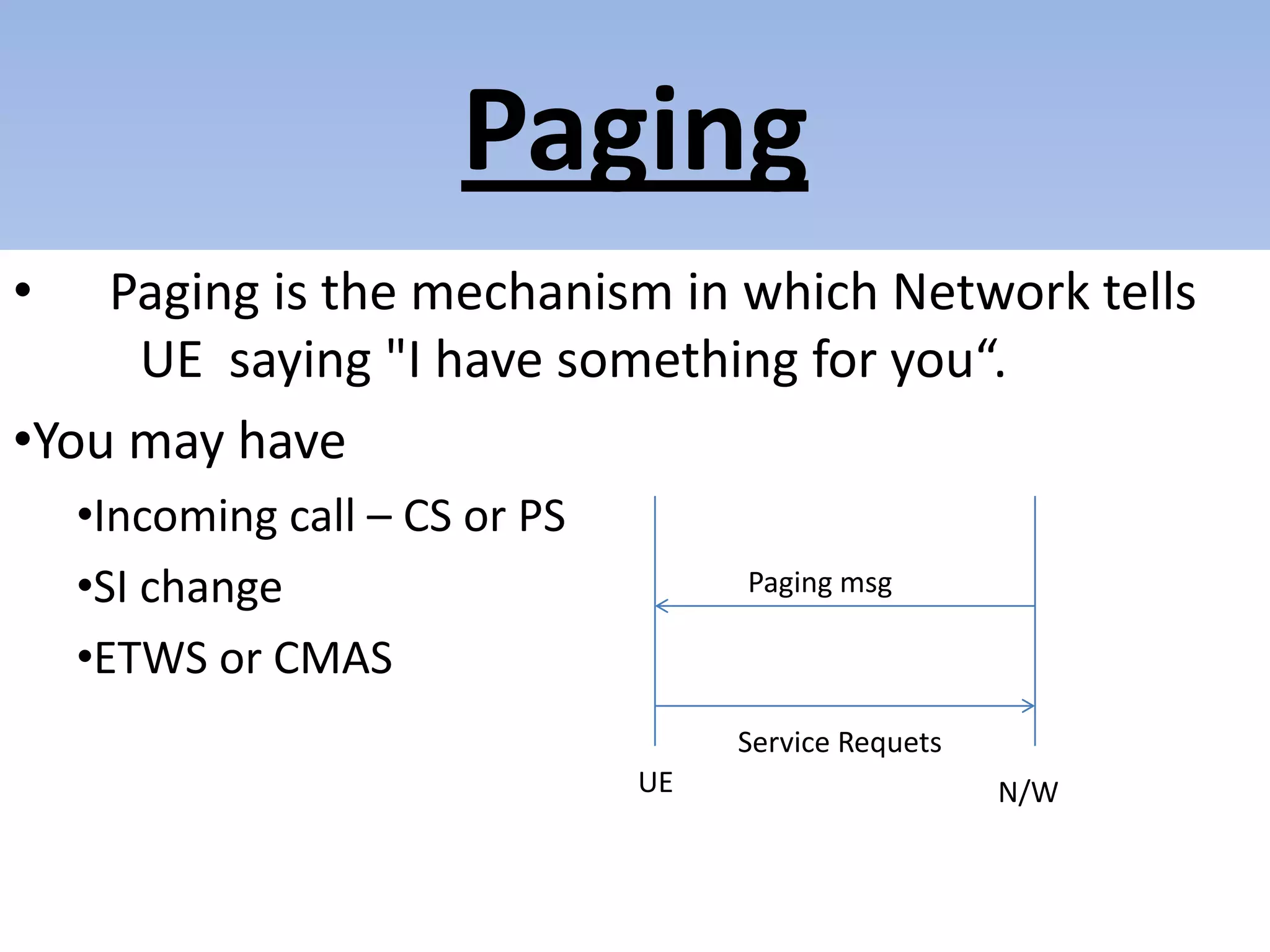 Paging

• Paging is the mechanism in which Network tells UE saying "I have something for you“.

•You may have

•Incoming call – CS or PS

•SI change

•ETWS or CMAS

Paging msg

Service Requets

UE

N/W